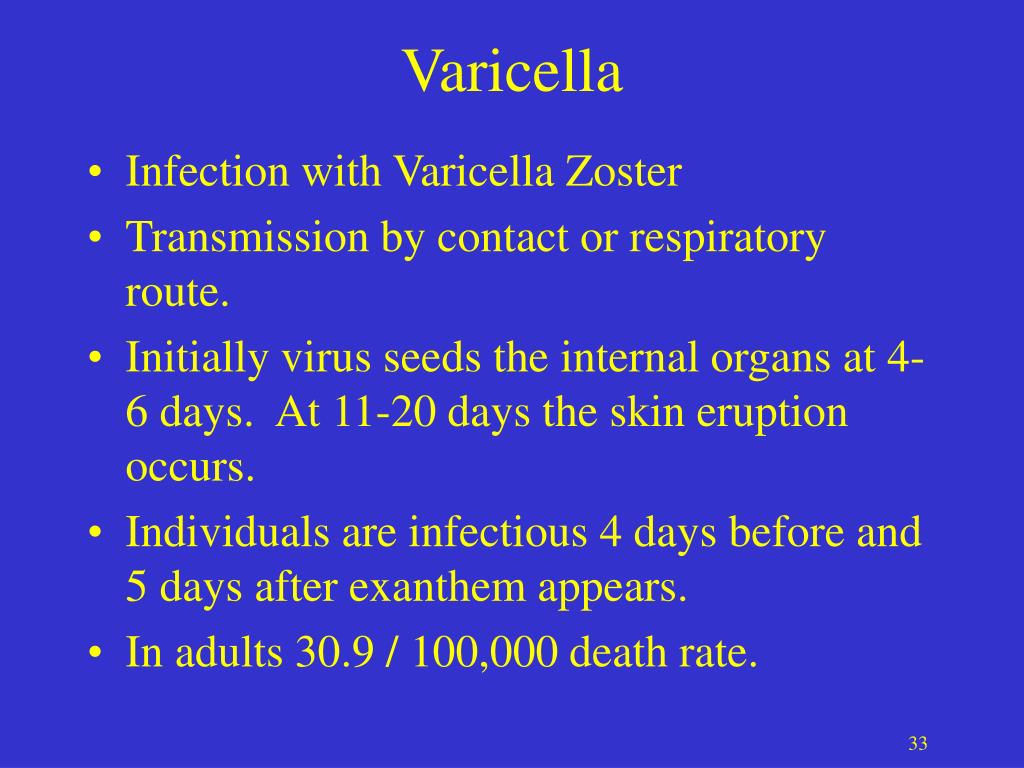 Varicella

• Infection with Varicella Zoster
• Transmission by contact or respiratory route.
• Initially virus seeds the internal organs at 4-6 days. At 11-20 days the skin eruption occurs.
• Individuals are infectious 4 days before and 5 days after exanthem appears.
• In adults 30.9 / 100,000 death rate.

33